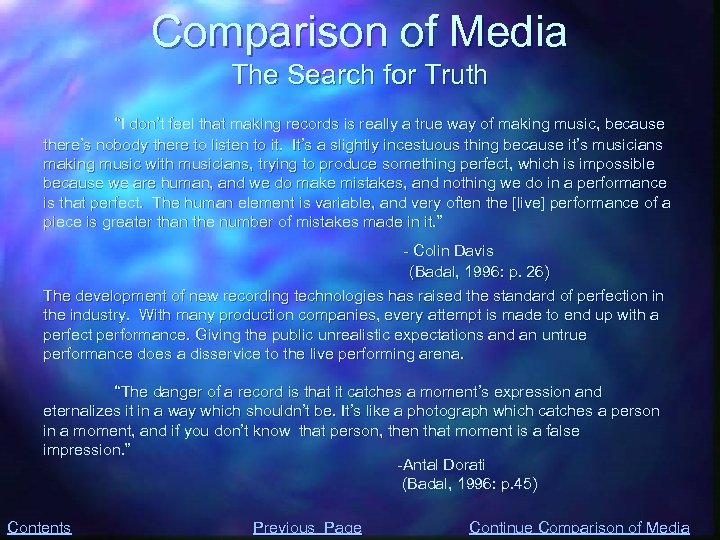 Comparison of Media
The Search for Truth

"I don't feel that making records is really a true way of making music, because there's nobody there to listen to it. It's a slightly incestuous thing because it's musicians making music with musicians, trying to produce something perfect, which is impossible because we are human, and we do make mistakes, and nothing we do in a performance is that perfect. The human element is variable, and very often the [live] performance of a piece is greater than the number of mistakes made in it."

- Colin Davis
(Badal, 1996: p. 26)

The development of new recording technologies has raised the standard of perfection in the industry. With many production companies, every attempt is made to end up with a perfect performance. Giving the public unrealistic expectations and an untrue performance does a disservice to the live performing arena.

"The danger of a record is that it catches a moment's expression and eternalizes it in a way which shouldn't be. It's like a photograph which catches a person in a moment, and if you don't know that person, then that moment is a false impression."

-Antal Dorati
(Badal, 1996: p.45)

Contents
Previous Page
Continue Comparison of Media